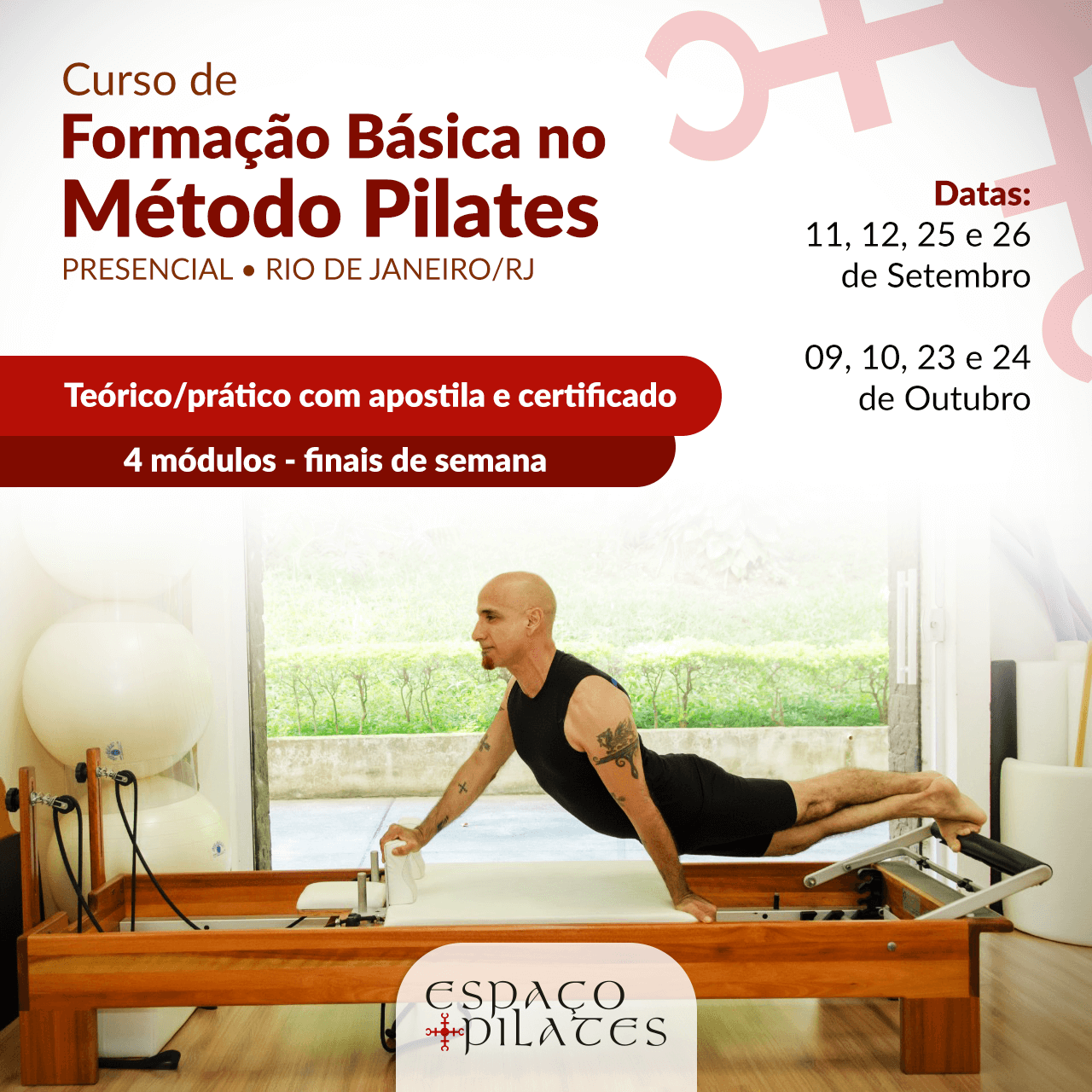 Curso de
Formação Básica no
Método Pilates
PRESENCIAL • RIO DE JANEIRO/RJ

Datas:
11, 12, 25 e 26
de Setembro

09, 10, 23 e 24
de Outubro

Teórico/prático com apostila e certificado
4 módulos - finais de semana

ESPAÇO
PILATES